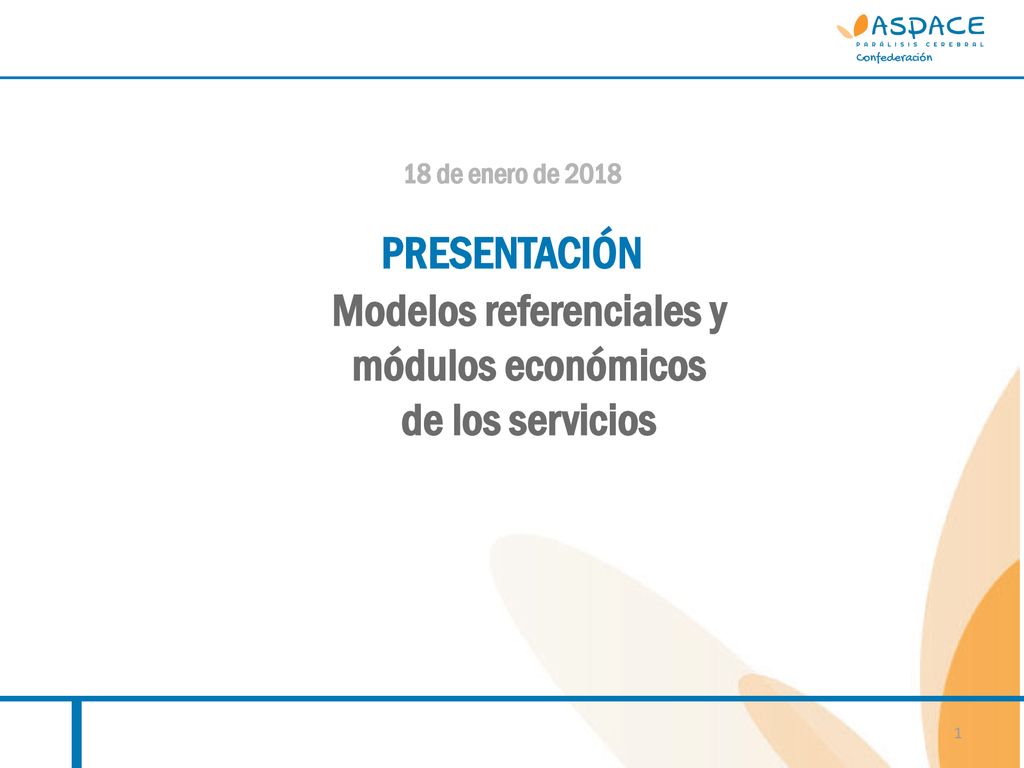 ASPACE
PARÁLISIS CEREBRAL
Confederación

18 de enero de 2018

PRESENTACIÓN
Modelos referenciales y módulos económicos de los servicios

1